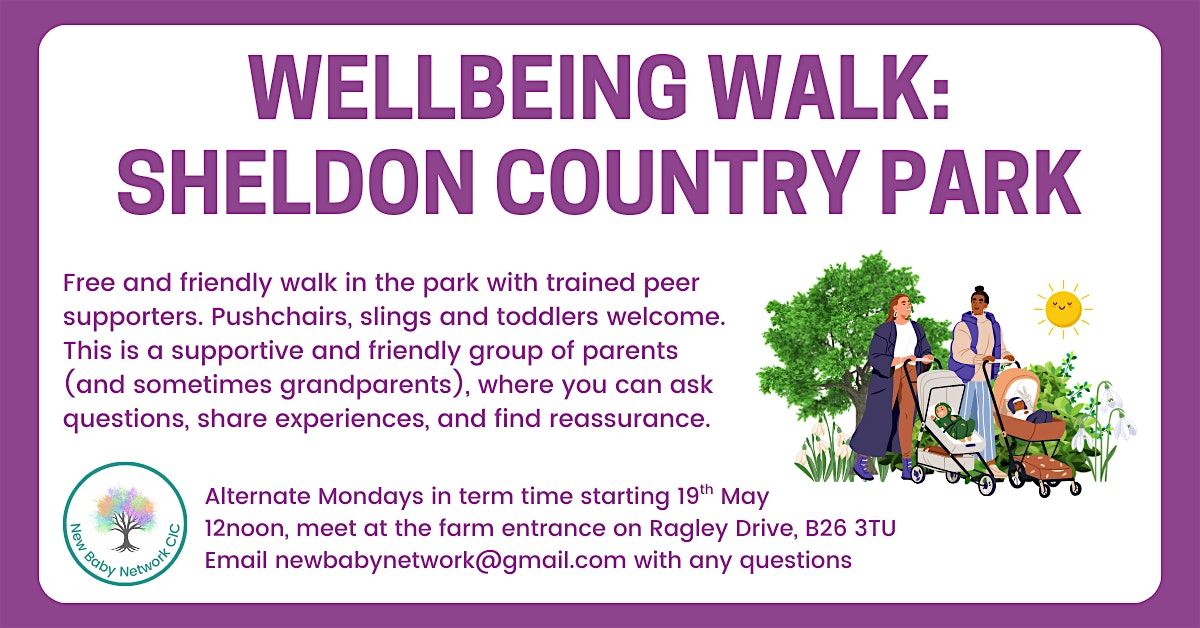 WELLBEING WALK:
SHELDON COUNTRY PARK

Free and friendly walk in the park with trained peer supporters. Pushchairs, slings and toddlers welcome. This is a supportive and friendly group of parents (and sometimes grandparents), where you can ask questions, share experiences, and find reassurance.

New Baby Network CIC

Alternate Mondays in term time starting 19$^{th}$ May
12noon, meet at the farm entrance on Ragley Drive, B26 3TU
Email newbabynetwork@gmail.com with any questions